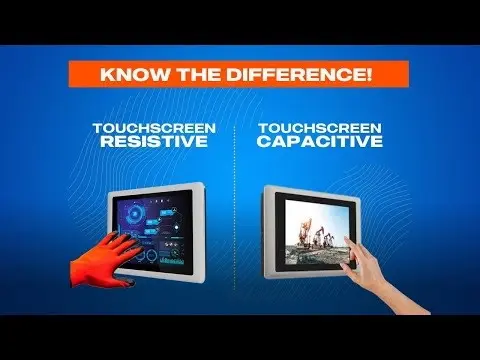 KNOW THE DIFFERENCE!

TOUCHSCREEN
RESISTIVE

TOUCHSCREEN
CAPACITIVE